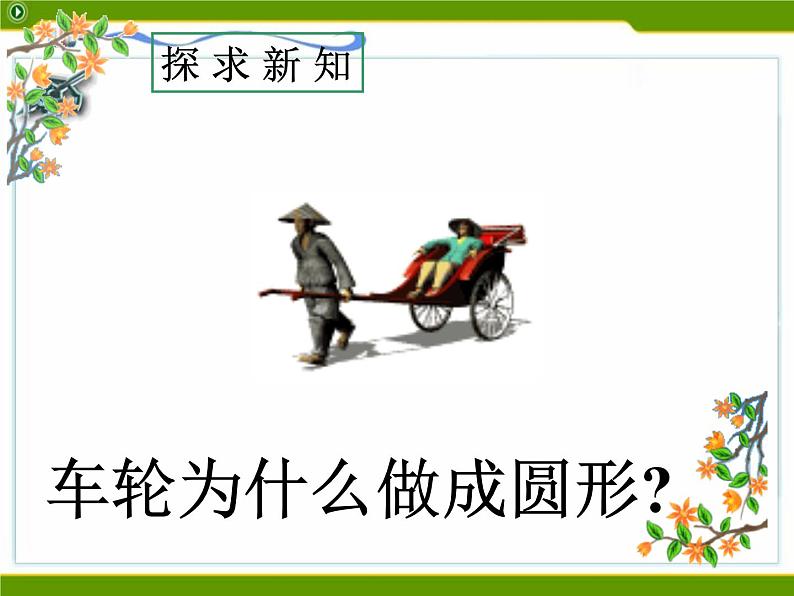 探求新知

车轮为什么做成圆形?